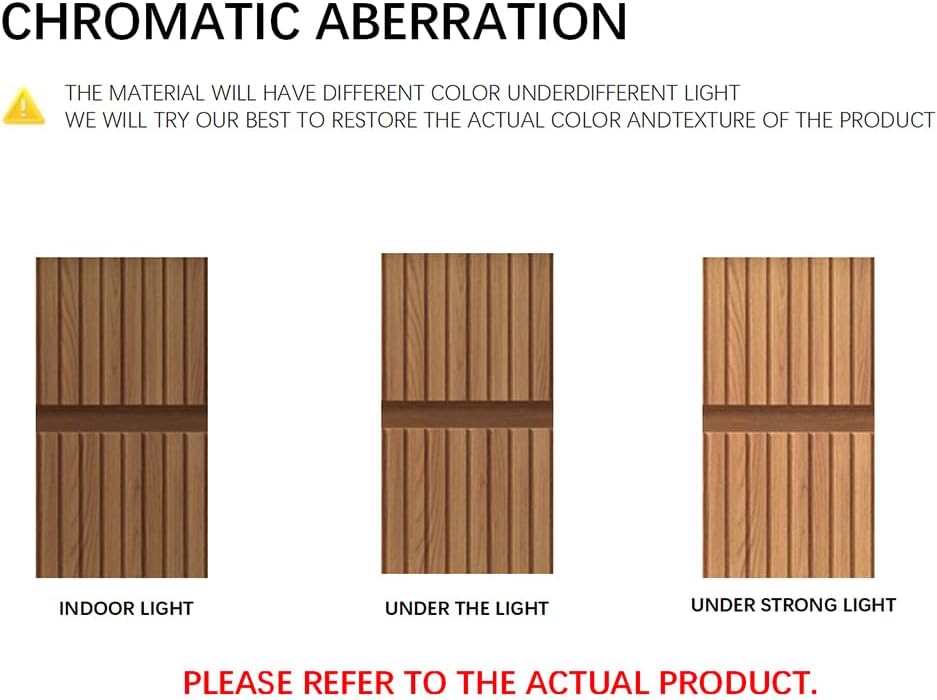 CHROMATIC ABERRATION

THE MATERIAL WILL HAVE DIFFERENT COLOR UNDERDIFFERENT LIGHT
WE WILL TRY OUR BEST TO RESTORE THE ACTUAL COLOR ANDTEXTURE OF THE PRODUCT

INDOOR LIGHT

UNDER THE LIGHT

UNDER STRONG LIGHT

PLEASE REFER TO THE ACTUAL PRODUCT.